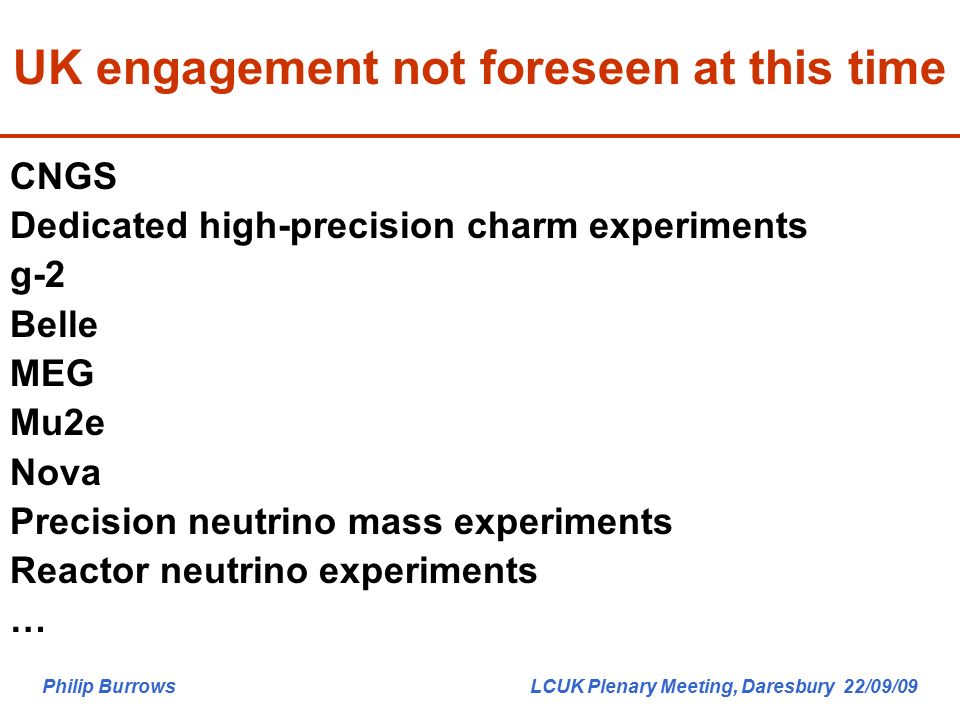 UK engagement not foreseen at this time

CNGS
Dedicated high-precision charm experiments
g-2
Belle
MEG
Mu2e
Nova
Precision neutrino mass experiments
Reactor neutrino experiments
…

Philip Burrows

LCUK Plenary Meeting, Daresbury 22/09/09